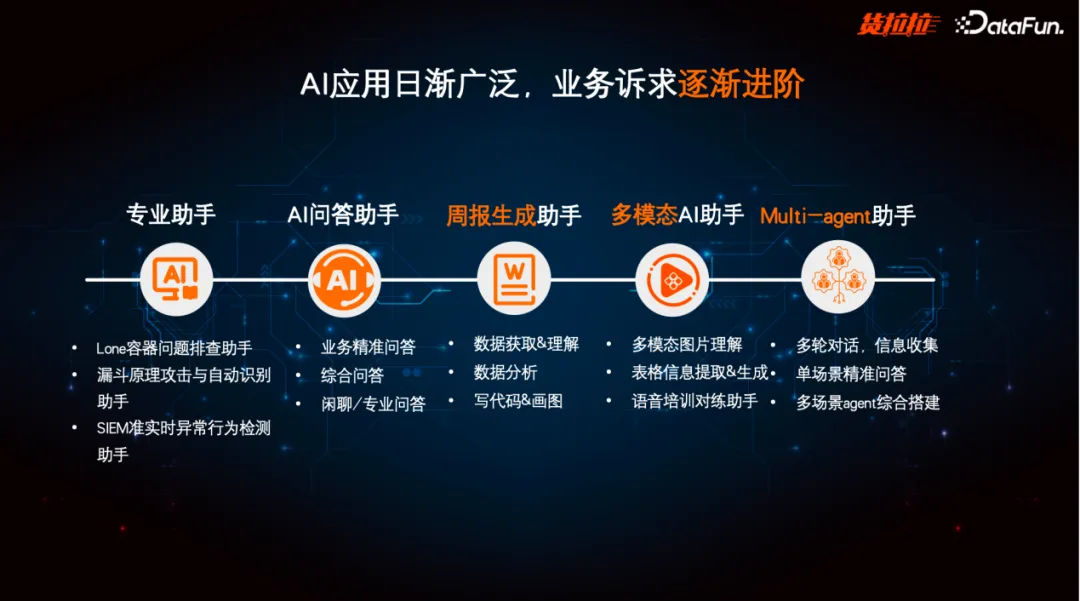 货拉拉 DataFun.

AI应用日渐广泛，业务诉求逐渐进阶

专业助手

AI

- Lone容器问题排查助手
- 漏斗原理攻击与自动识别助手
- SIEM准实时异常行为检测助手

AI问答助手

AI

- 业务精准问答
- 综合问答
- 闲聊/专业问答

周报生成助手

W

- 数据获取&理解
- 数据分析
- 写代码&画图

多模态AI助手

- 多模态图片理解
- 表格信息提取&生成
- 语音培训对练助手

Multi-agent助手

- 多轮对话，信息收集
- 单场景精准问答
- 多场景agent综合搭建